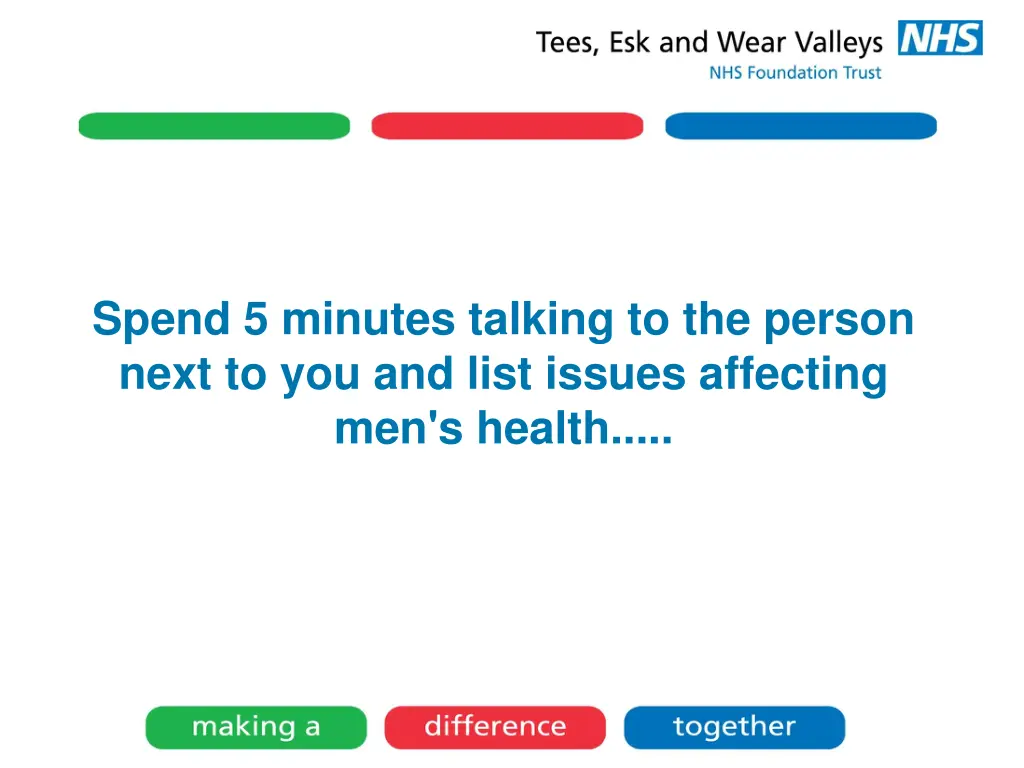 Tees, Esk and Wear Valleys NHS
NHS Foundation Trust

Spend 5 minutes talking to the person next to you and list issues affecting men's health.....

making a difference together